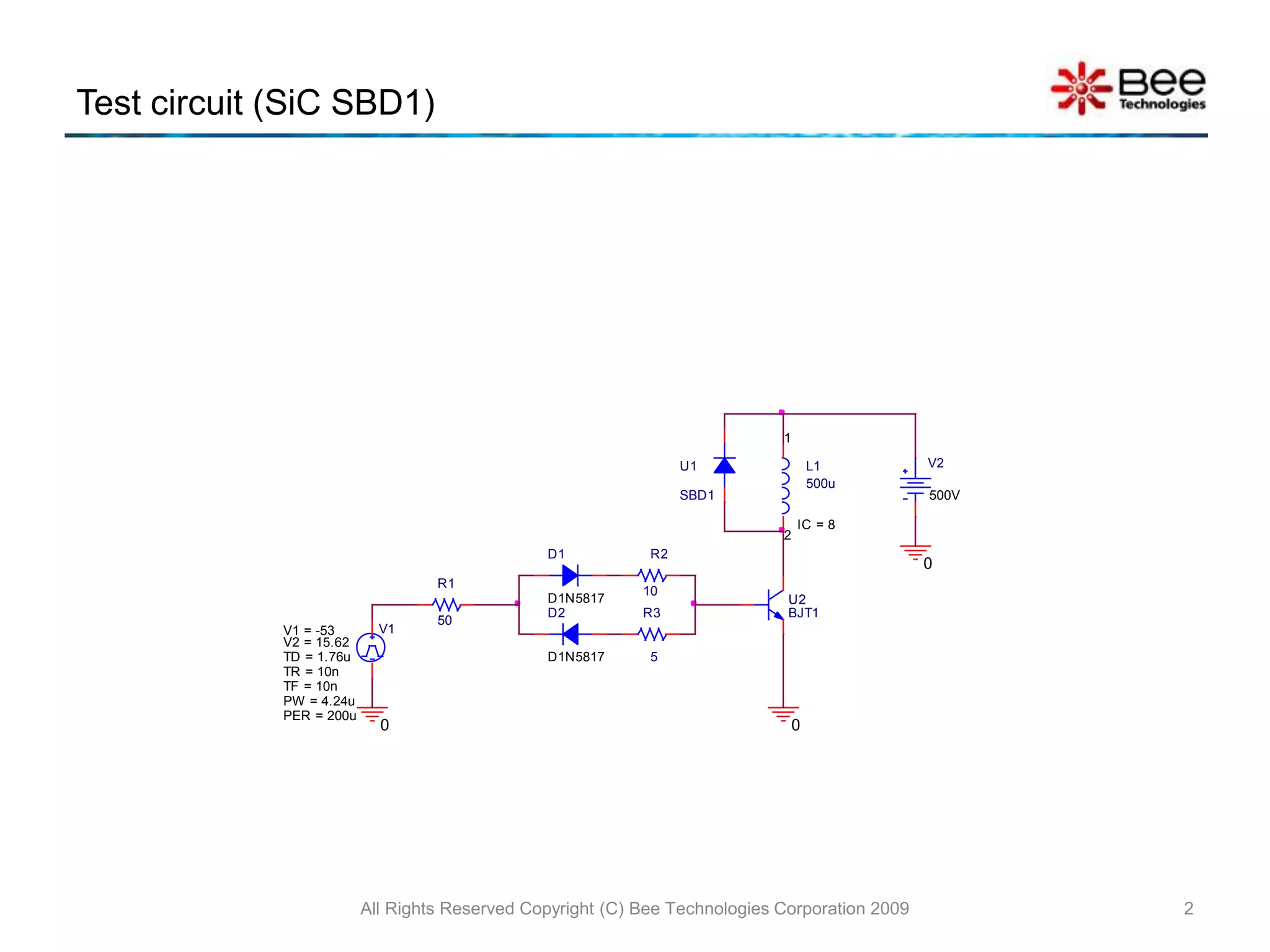 Test circuit (SiC SBD1)

Bee Technologies

1
U1
SBD1
L1
500u
IC = 8
2
V2
500V
0

D1
D1N5817
R2
10
D2
D1N5817
R3
5
R1
50
U2
BJT1

V1 = -53
V2 = 15.62
TD = 1.76u
TR = 10n
TF = 10n
PW = 4.24u
PER = 200u
V1
0
0

All Rights Reserved Copyright (C) Bee Technologies Corporation 2009
2